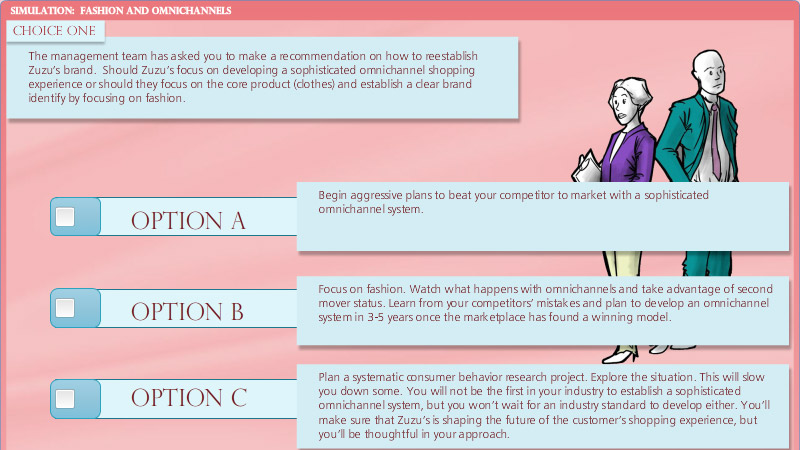 SIMULATION: FASHION AND OMNICHANNELS

CHOICE ONE

The management team has asked you to make a recommendation on how to reestablish Zuzu's brand. Should Zuzu's focus on developing a sophisticated omnichannel shopping experience or should they focus on the core product (clothes) and establish a clear brand identify by focusing on fashion.

OPTION A

Begin aggressive plans to beat your competitor to market with a sophisticated omnichannel system.

OPTION B

Focus on fashion. Watch what happens with omnichannels and take advantage of second mover status. Learn from your competitors' mistakes and plan to develop an omnichannel system in 3-5 years once the marketplace has found a winning model.

OPTION C

Plan a systematic consumer behavior research project. Explore the situation. This will slow you down some. You will not be the first in your industry to establish a sophisticated omnichannel system, but you won't wait for an industry standard to develop either. You'll make sure that Zuzu's is shaping the future of the customer's shopping experience, but you'll be thoughtful in your approach.